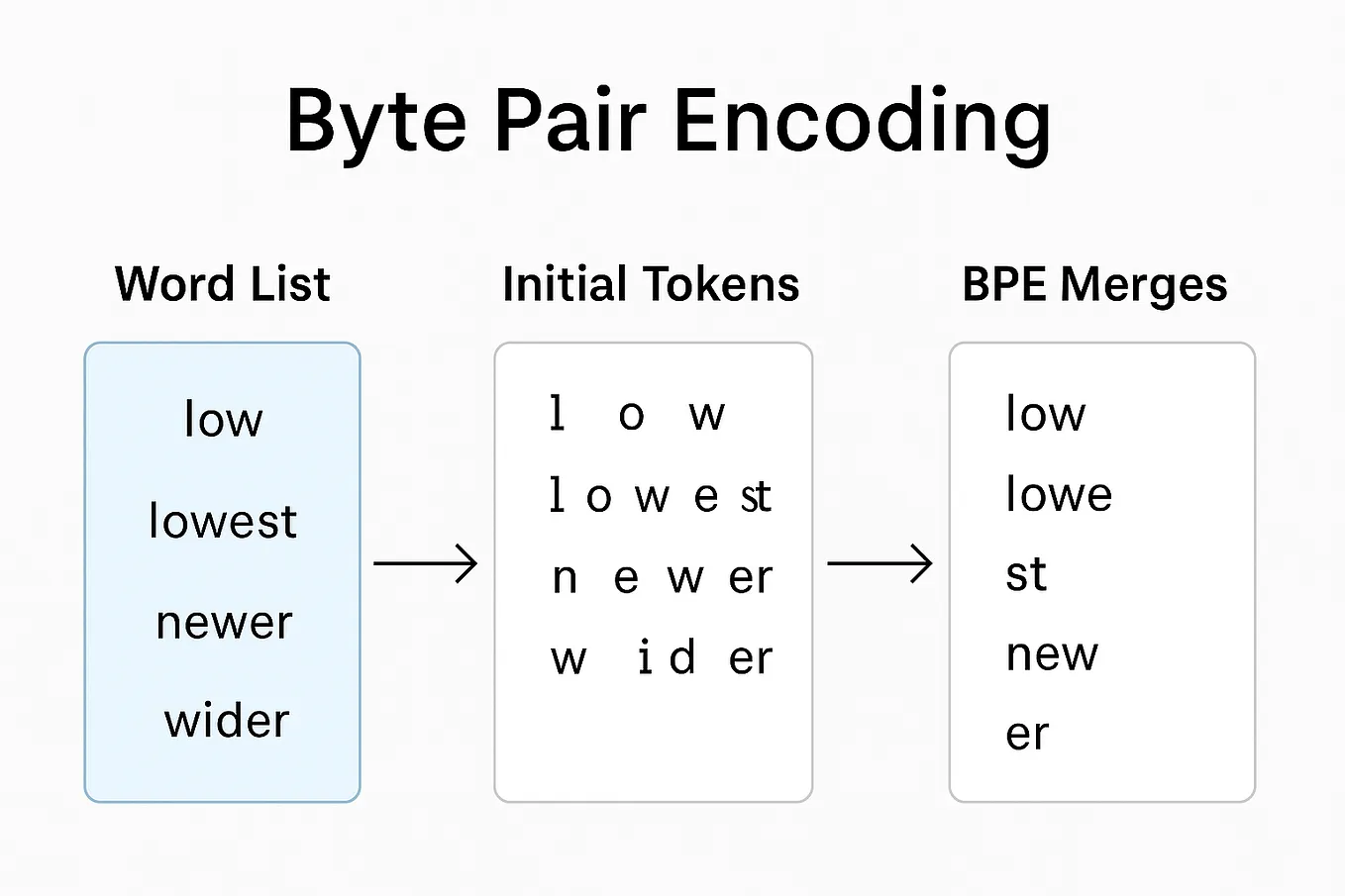 Byte Pair Encoding

Word List

low

lowest

newer

wider

Initial Tokens

l o w

l o w e st

n e w er

w i d er

BPE Merges

low

lowe

st

new

er